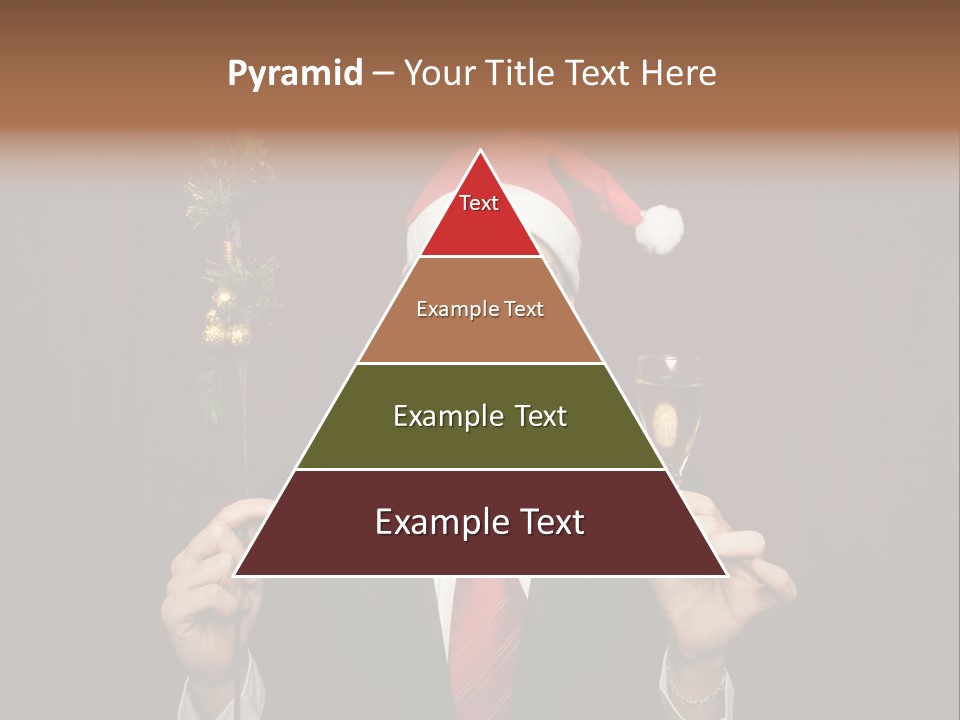 Pyramid – Your Title Text Here

Text

Example Text

Example Text

Example Text